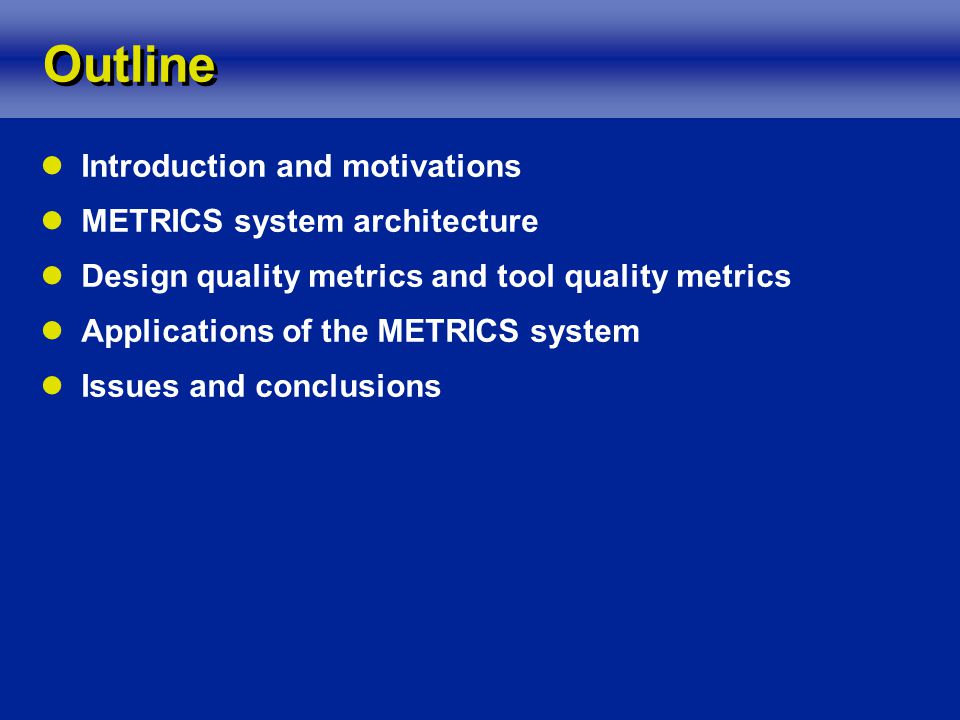 Outline

- Introduction and motivations
- METRICS system architecture
- Design quality metrics and tool quality metrics
- Applications of the METRICS system
- Issues and conclusions